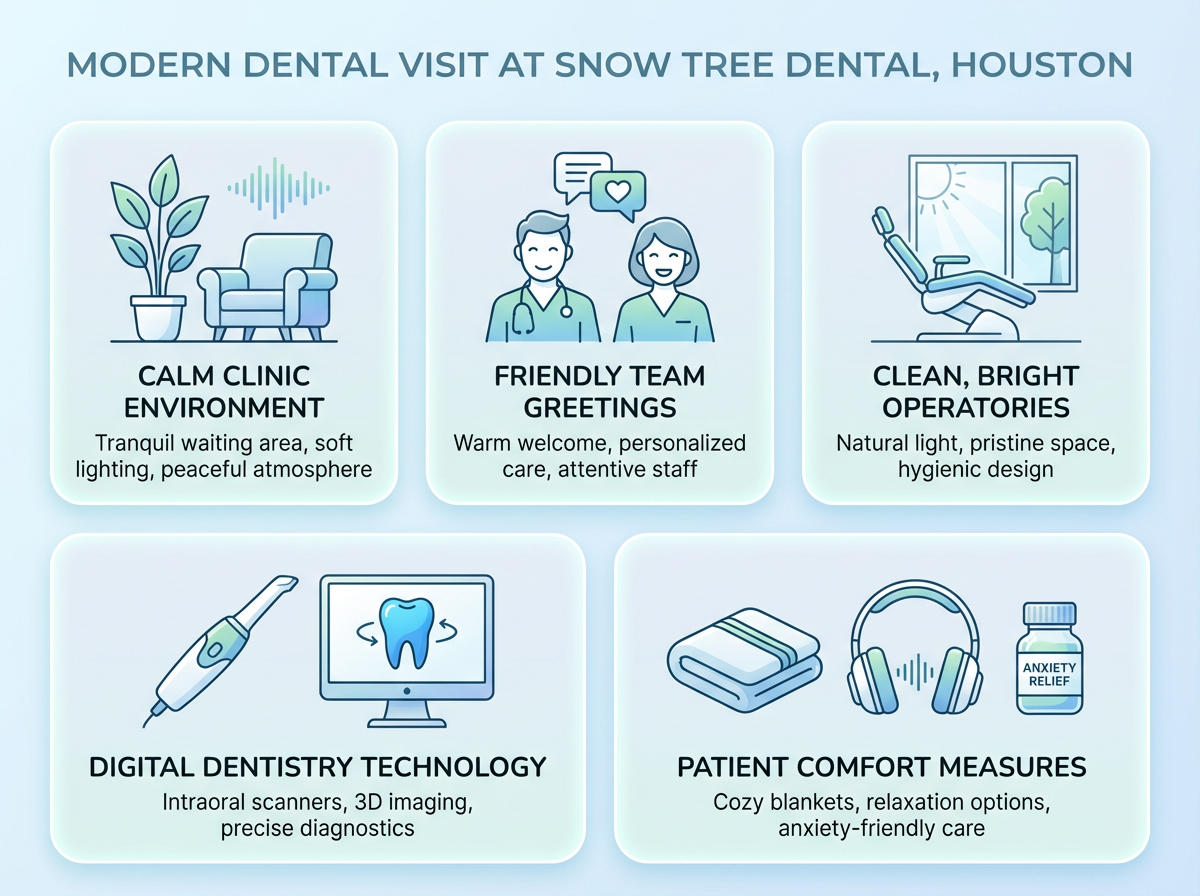 MODERN DENTAL VISIT AT SNOW TREE DENTAL, HOUSTON

CALM CLINIC ENVIRONMENT

Tranquil waiting area, soft lighting, peaceful atmosphere

FRIENDLY TEAM GREETINGS

Warm welcome, personalized care, attentive staff

CLEAN, BRIGHT OPERATORIES

Natural light, pristine space, hygienic design

DIGITAL DENTISTRY TECHNOLOGY

Intraoral scanners, 3D imaging, precise diagnostics

ANXIETY RELIEF

PATIENT COMFORT MEASURES

Cozy blankets, relaxation options, anxiety-friendly care